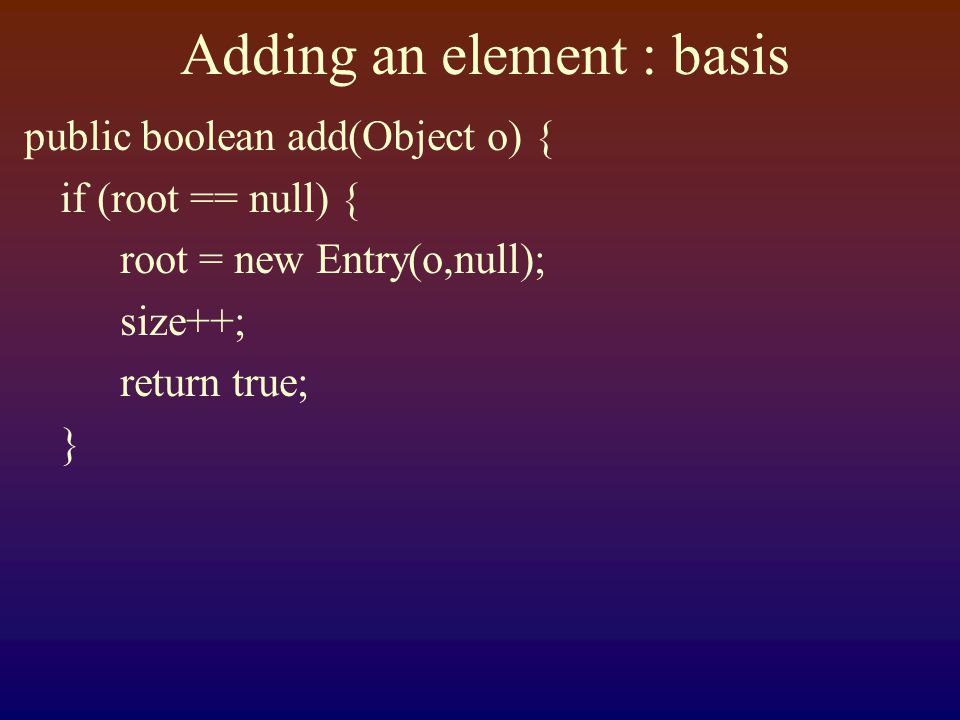 Adding an element : basis

public boolean add(Object o) {
if (root == null) {
root = new Entry(o,null);
size++;
return true;
}